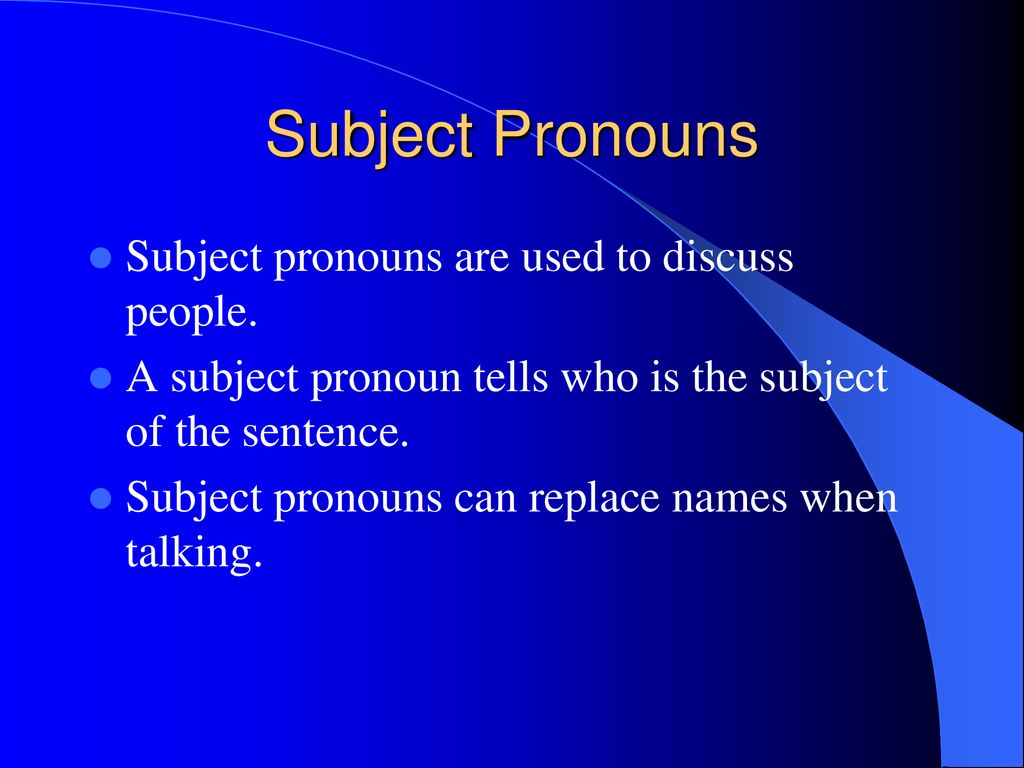 Subject Pronouns

- Subject pronouns are used to discuss people.
- A subject pronoun tells who is the subject of the sentence.
- Subject pronouns can replace names when talking.